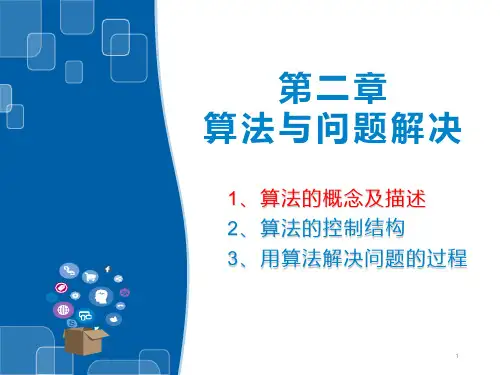 第二章
算法与问题解决

1、算法的概念及描述
2、算法的控制结构
3、用算法解决问题的过程

1